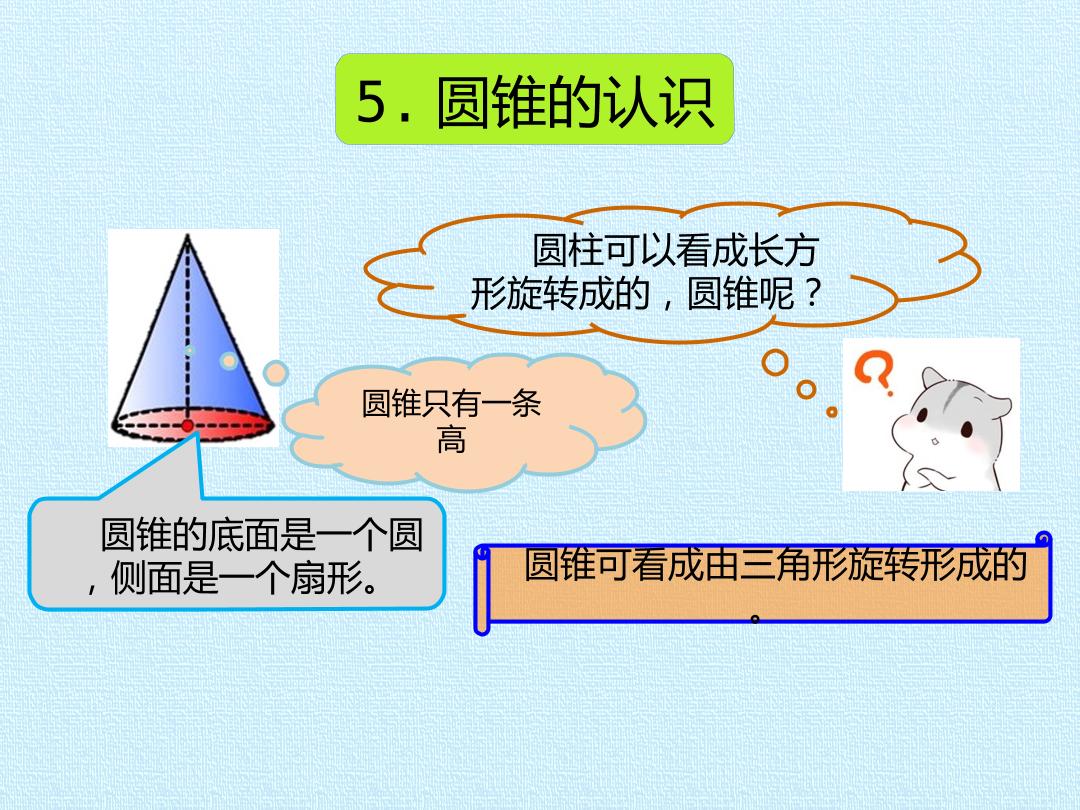 5.圆锥的认识

圆柱可以看成长方形旋转成的，圆锥呢？

圆锥只有一条高

圆锥的底面是一个圆，侧面是一个扇形。

圆锥可看成由三角形旋转形成的。